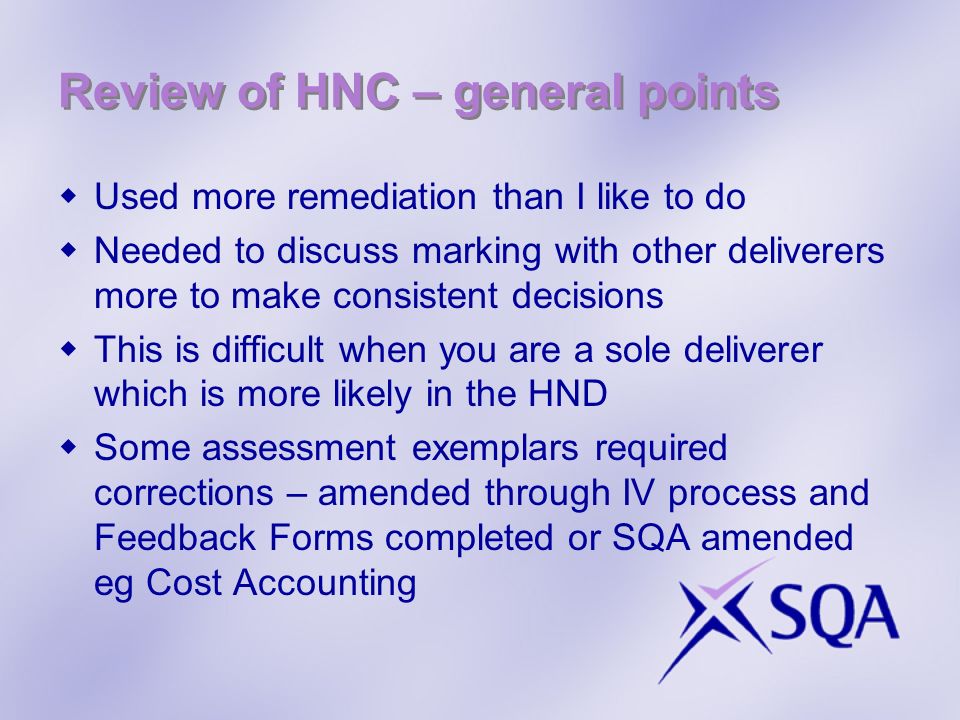 Review of HNC – general points

- Used more remediation than I like to do
- Needed to discuss marking with other deliverers more to make consistent decisions
- This is difficult when you are a sole deliverer which is more likely in the HND
- Some assessment exemplars required corrections – amended through IV process and Feedback Forms completed or SQA amended eg Cost Accounting

SQA